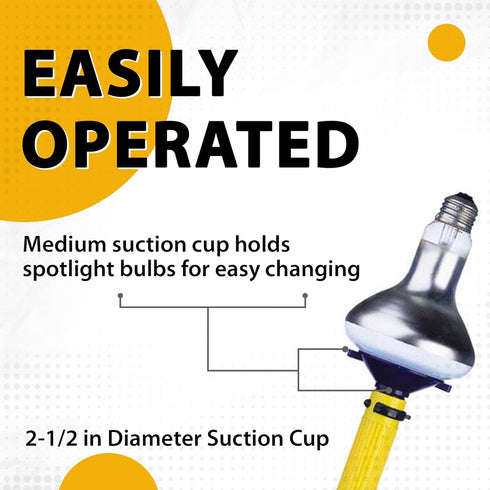 EASILY OPERATED

Medium suction cup holds spotlight bulbs for easy changing

2-1/2 in Diameter Suction Cup